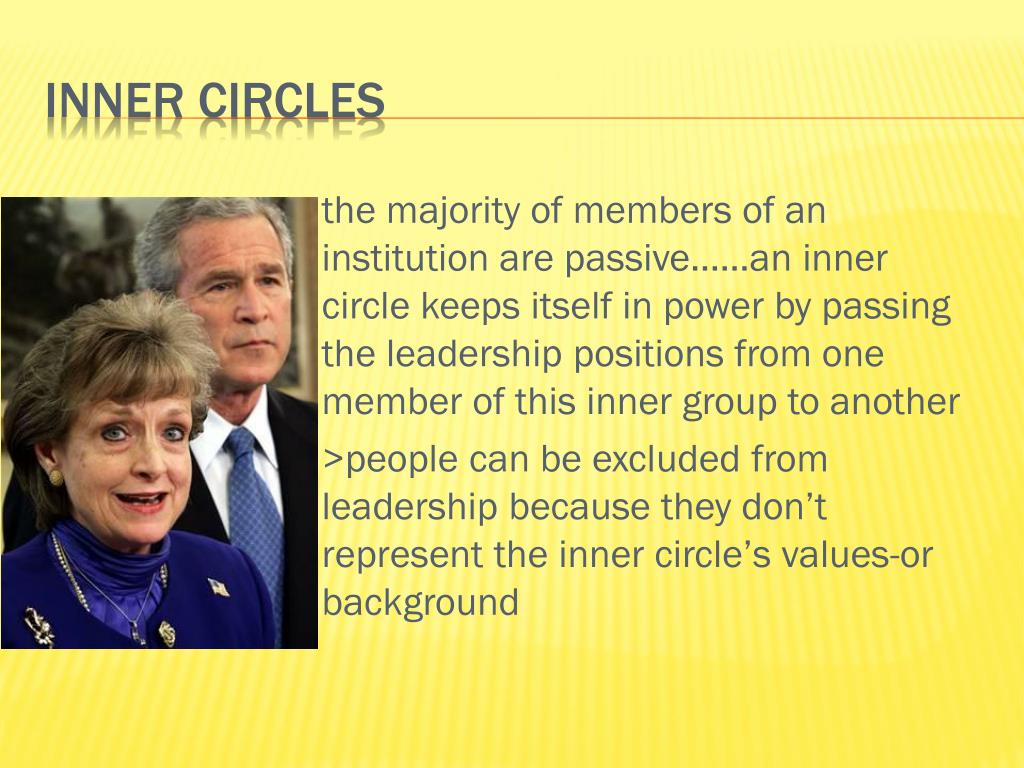 INNER CIRCLES

the majority of members of an institution are passive……an inner circle keeps itself in power by passing the leadership positions from one member of this inner group to another

>people can be excluded from leadership because they don’t represent the inner circle’s values-or background